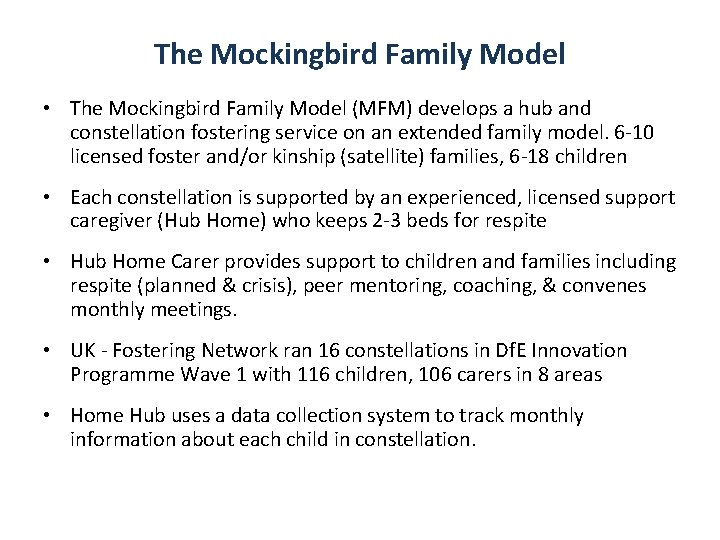 The Mockingbird Family Model

• The Mockingbird Family Model (MFM) develops a hub and constellation fostering service on an extended family model. 6-10 licensed foster and/or kinship (satellite) families, 6-18 children

• Each constellation is supported by an experienced, licensed support caregiver (Hub Home) who keeps 2-3 beds for respite

• Hub Home Carer provides support to children and families including respite (planned & crisis), peer mentoring, coaching, & convenes monthly meetings.

• UK - Fostering Network ran 16 constellations in DfE Innovation Programme Wave 1 with 116 children, 106 carers in 8 areas

• Home Hub uses a data collection system to track monthly information about each child in constellation.